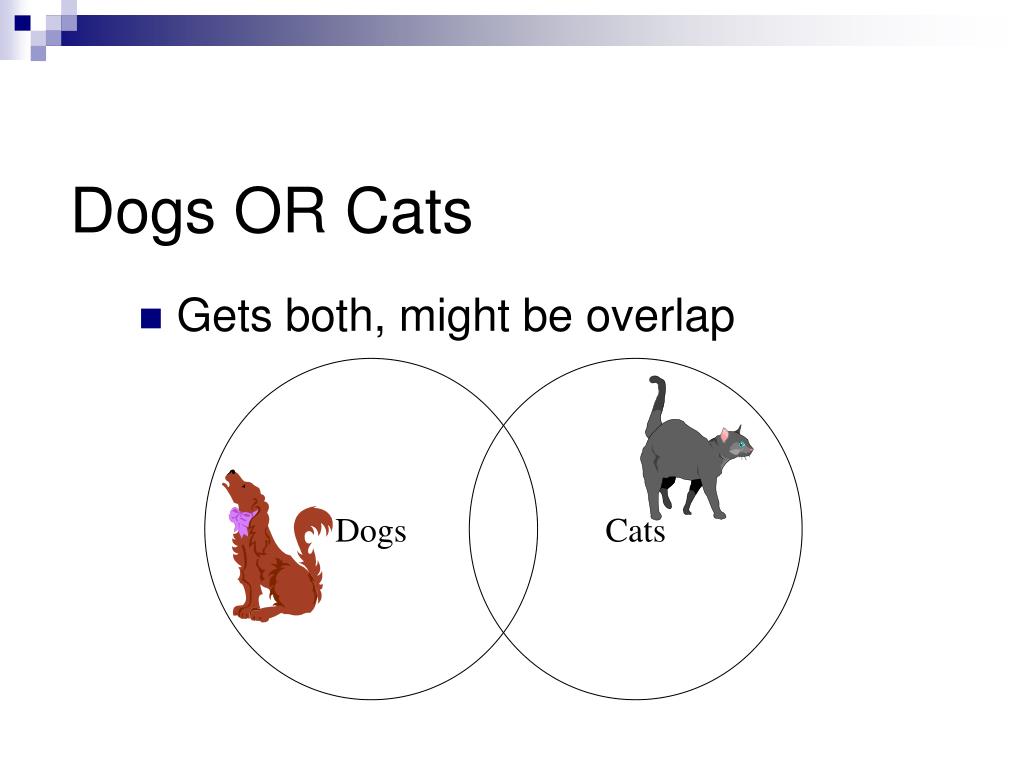 Dogs OR Cats

Gets both, might be overlap

Dogs

Cats